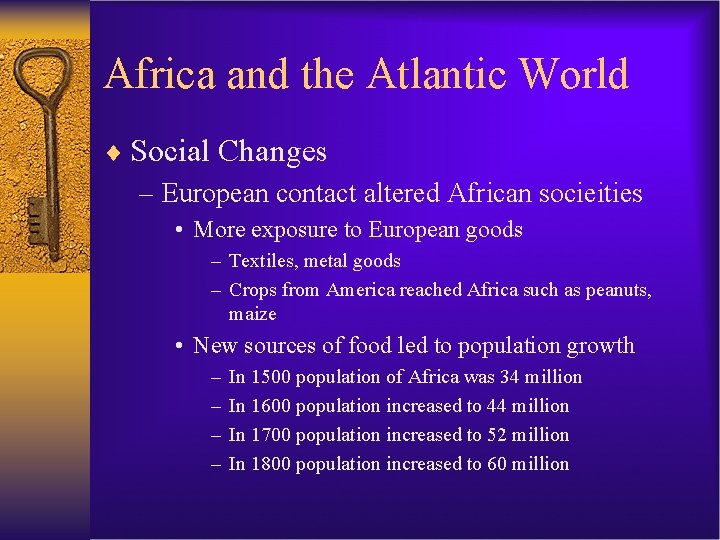 Africa and the Atlantic World

♦ Social Changes

– European contact altered African socieities

• More exposure to European goods

– Textiles, metal goods

– Crops from America reached Africa such as peanuts, maize

• New sources of food led to population growth

– In 1500 population of Africa was 34 million

– In 1600 population increased to 44 million

– In 1700 population increased to 52 million

– In 1800 population increased to 60 million